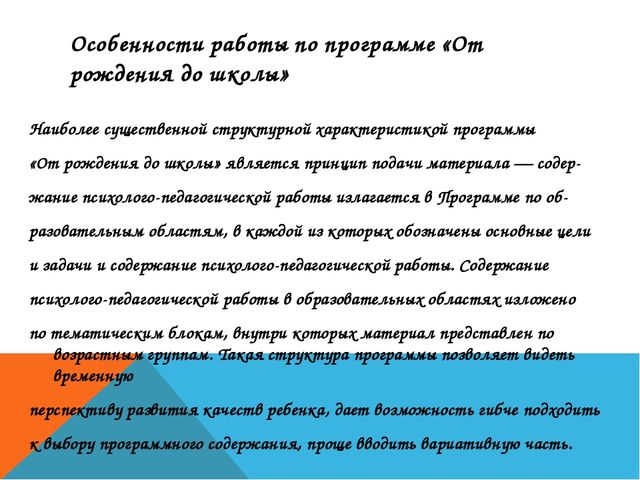 Особенности работы по программе «От рождения до школы»

Наиболее существенной структурной характеристикой программы «От рождения до школы» является принцип подачи материала — содержание психолого-педагогической работы излагается в Программе по образовательным областям, в каждой из которых обозначены основные цели и задачи и содержание психолого-педагогической работы. Содержание психолого-педагогической работы в образовательных областях изложено по тематическим блокам, внутри которых материал представлен по возрастным группам. Такая структура программы позволяет видеть временную перспективу развития качеств ребенка, дает возможность гибче подходить к выбору программного содержания, проще вводить вариативную часть.